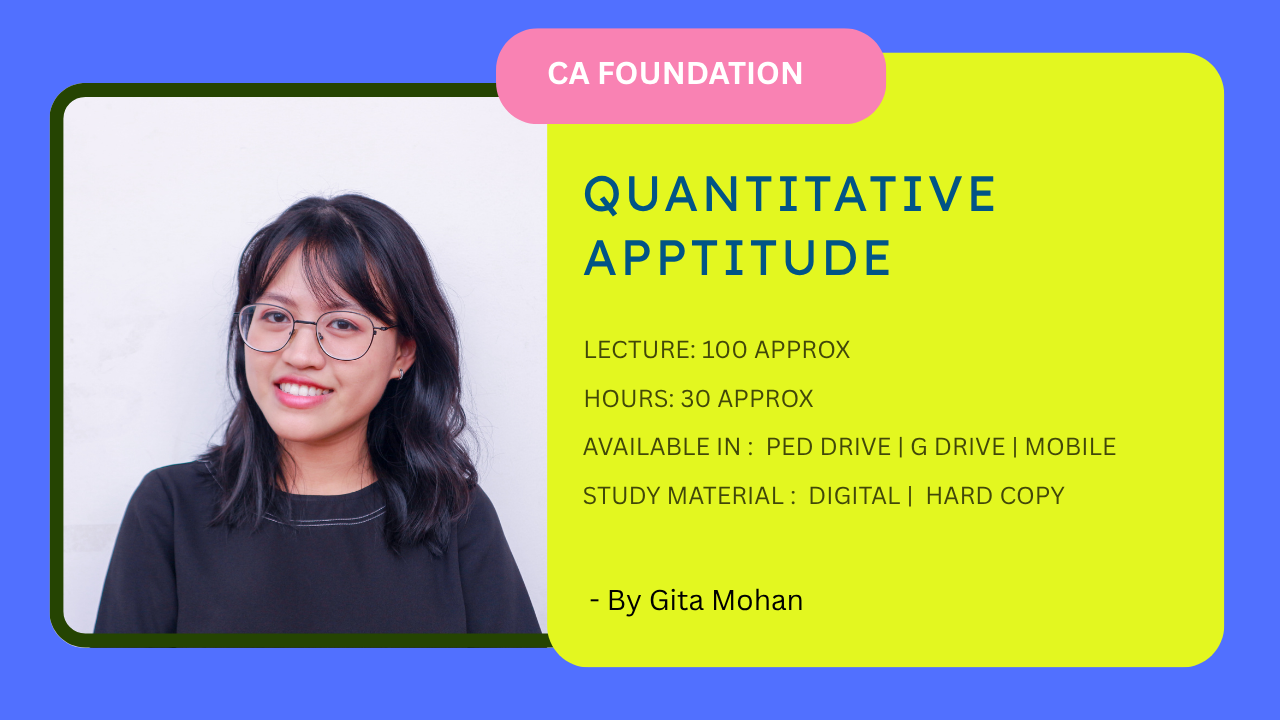 CA FOUNDATION

QUANTITATIVE APPTITUDE

LECTURE: 100 APPROX

HOURS: 30 APPROX

AVAILABLE IN : PED DRIVE | G DRIVE | MOBILE

STUDY MATERIAL : DIGITAL | HARD COPY

- By Gita Mohan